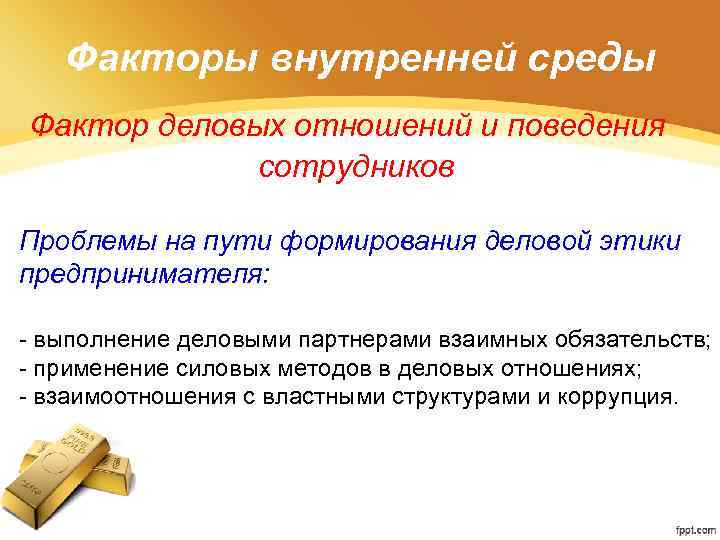 Факторы внутренней среды

Фактор деловых отношений и поведения сотрудников

Проблемы на пути формирования деловой этики предпринимателя:

- выполнение деловыми партнерами взаимных обязательств;
- применение силовых методов в деловых отношениях;
- взаимоотношения с властными структурами и коррупция.

fppt.com